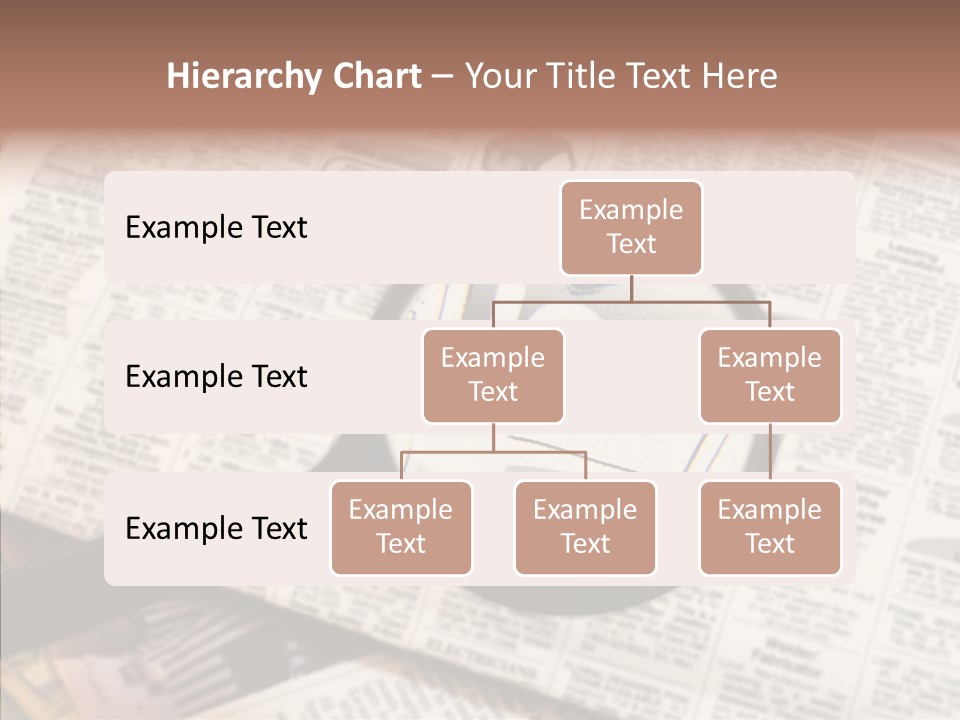 Hierarchy Chart – Your Title Text Here

Example Text

Example Text

Example Text

Example Text

Example Text

Example Text

Example Text

Example Text

Example Text